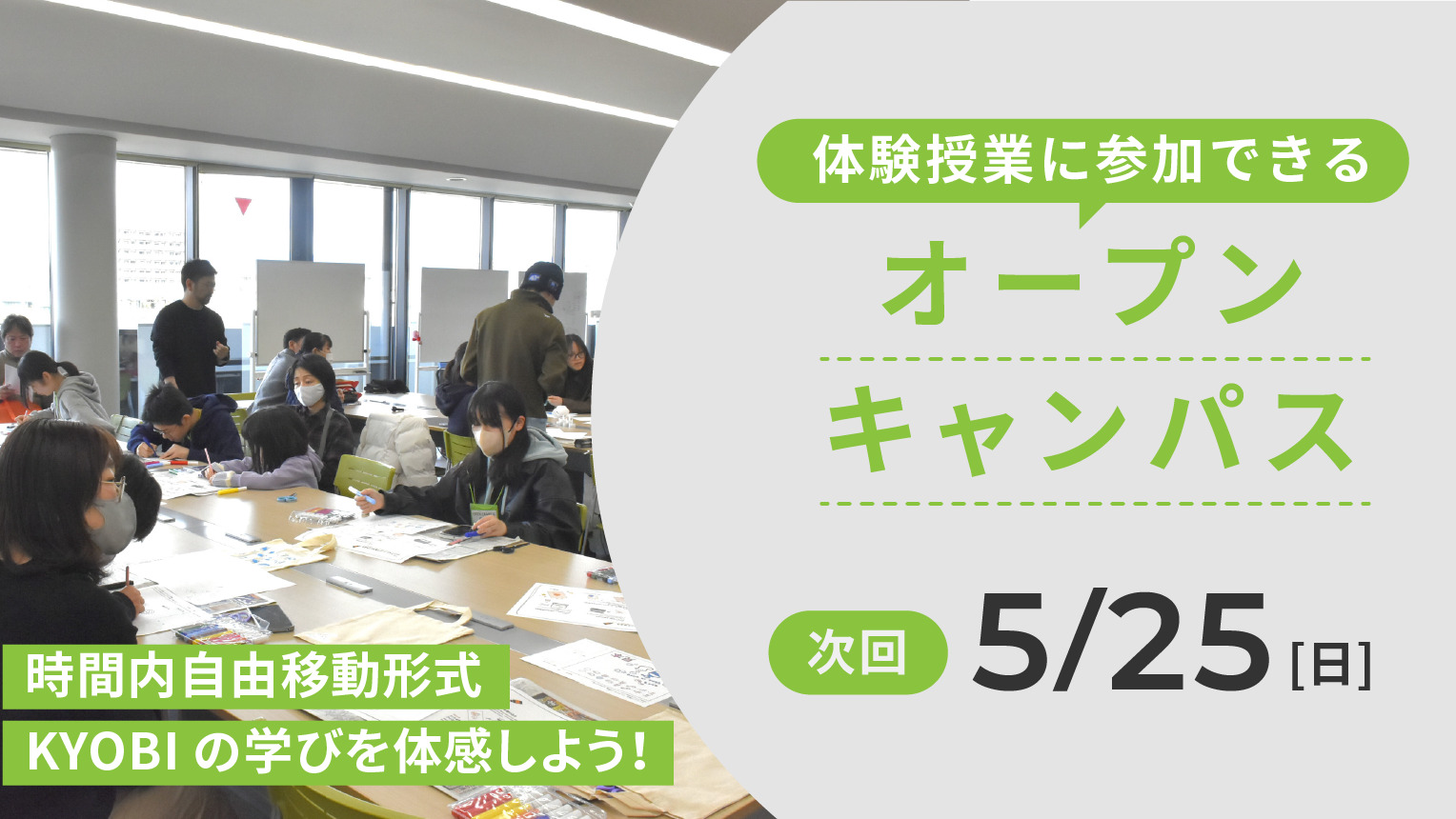 体験授業に参加できる

オープン

キャンパス

次回 5/25 [日]

時間内自由移動形式

KYOBI の学びを体感しよう!